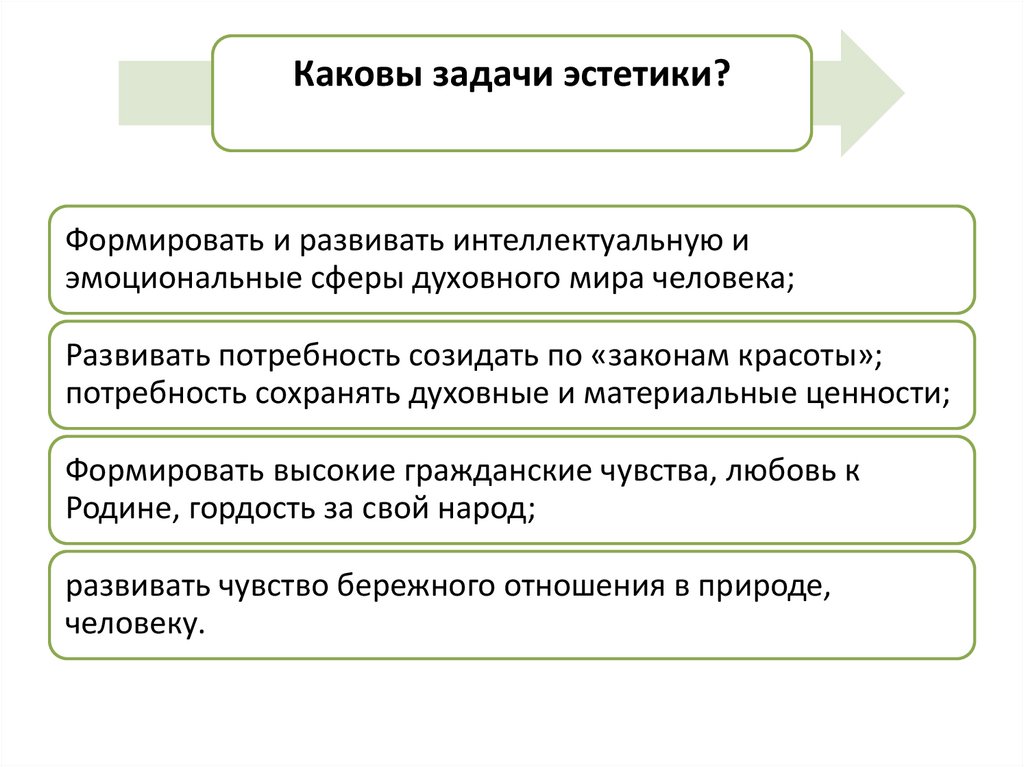 Каковы задачи эстетики?

Формировать и развивать интеллектуальную и эмоциональные сферы духовного мира человека;

Развивать потребность созидать по «законам красоты»; потребность сохранять духовные и материальные ценности;

Формировать высокие гражданские чувства, любовь к Родине, гордость за свой народ;

развивать чувство бережного отношения в природе, человеку.